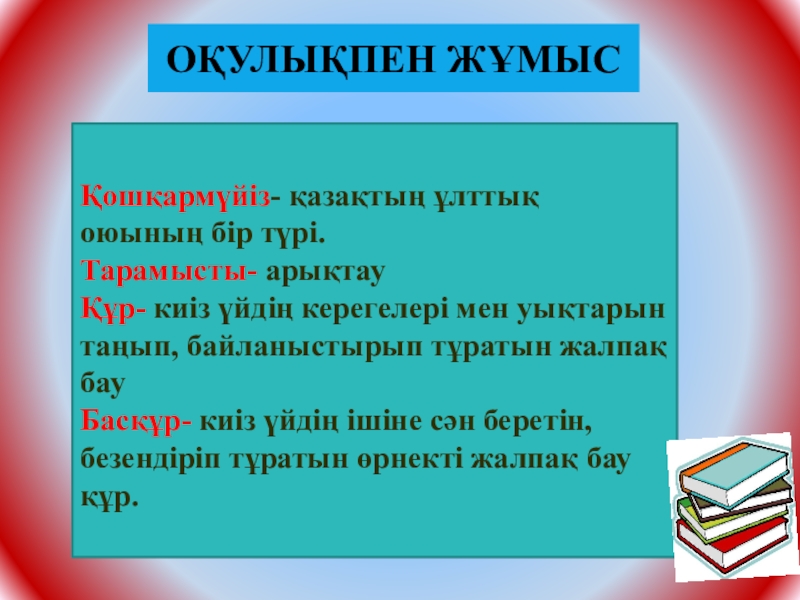 ОҚУЛЫҚПЕН ЖҰМЫС

Қошқармүйіз- қазақтың ұлттық оюының бір түрі.
Тарамысты- арықтау
Құр- киіз үйдің керегелері мен уықтарын таңып, байланыстырып тұратын жалпақ бау
Басқұр- киіз үйдің ішіне сән беретін, безендіріп тұратын өрнекті жалпақ бау құр.